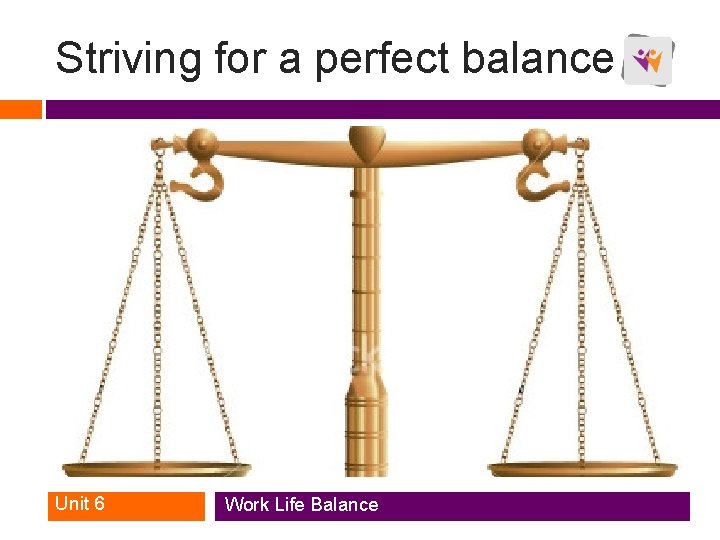 Striving for a perfect balance

Unit 6

Work Life Balance